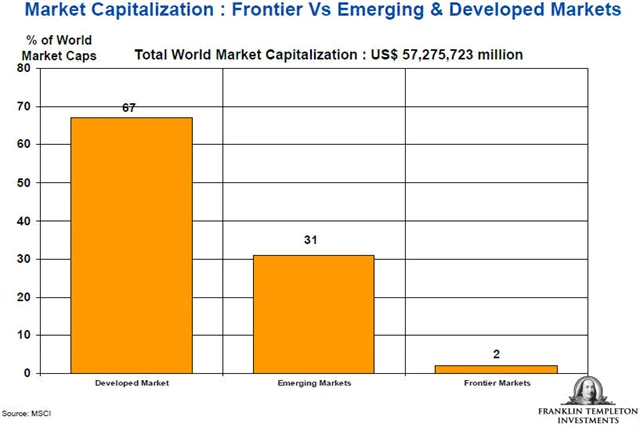 Market Capitalization : Frontier Vs Emerging & Developed Markets

% of World Market Caps

Total World Market Capitalization : US$ 57,275,723 million

80
70
60
50
40
30
20
10
0

67
31
2

Developed Market
Emerging Markets
Frontier Markets

Source: MSCI

FRANKLIN TEMPLETON INVESTMENTS